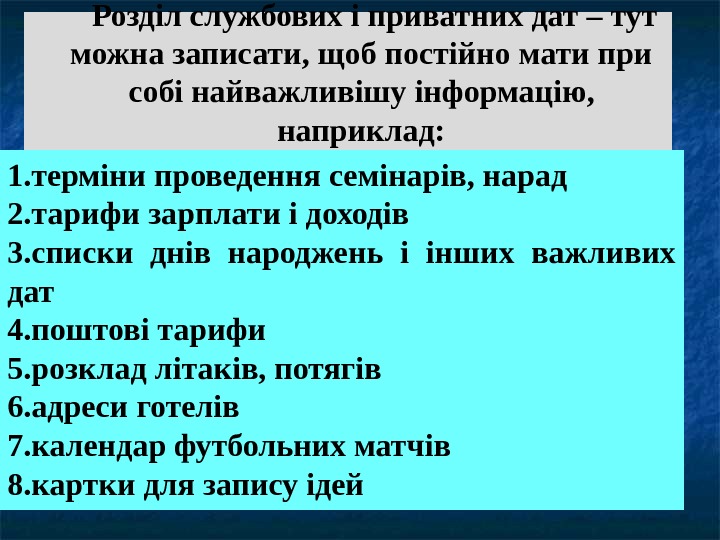 Розділ службових і приватних дат – тут можна записати, щоб постійно мати при собі найважливішу інформацію, наприклад:

1.терміни проведення семінарів, нарад
2.тарифи зарплати і доходів
3.списки днів народжень і інших важливих дат
4.поштові тарифи
5.розклад літаків, потягів
6.адреси готелів
7.календар футбольних матчів
8.картки для запису ідей